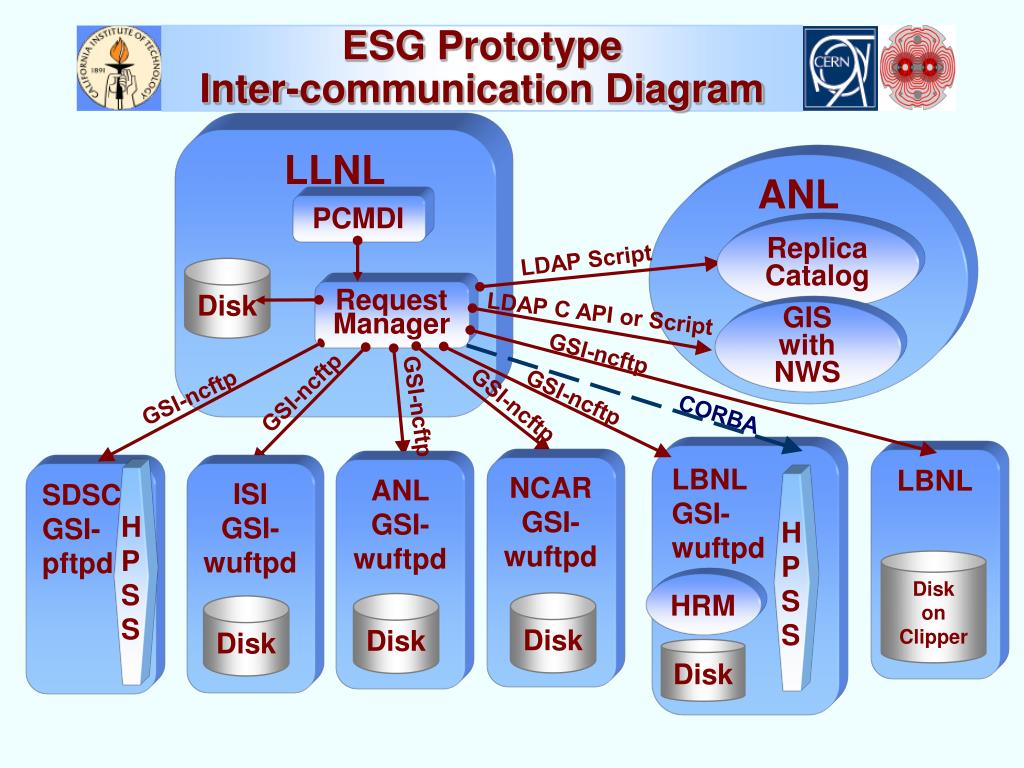 CALIFORNIA INSTITUTE OF TECHNOLOGY 1891

ESG Prototype
Inter-communication Diagram

CERN

LLNL

PCMDI

Disk

Request Manager

ANL

Replica Catalog

GIS with NWS

LDAP Script

LDAP C API or Script

GSI-ncftp

CORBA

GSI-ncftp

GSI-ncftp

GSI-ncftp

GSI-ncftp

GSI-ncftp

SDSC GSI-pftpd

H P S S

ISI GSI-wuftpd

Disk

ANL GSI-wuftpd

Disk

NCAR GSI-wuftpd

Disk

LBNL GSI-wuftpd

HRM

Disk

H P S S

LBNL

Disk on Clipper